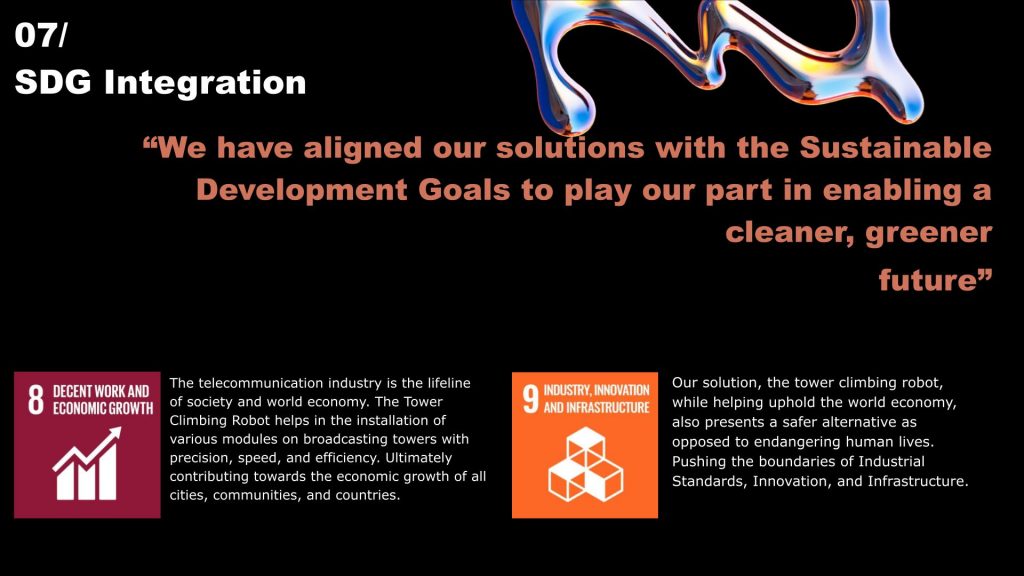 07/
SDG Integration

“We have aligned our solutions with the Sustainable Development Goals to play our part in enabling a cleaner, greener future”

8 DECENT WORK AND ECONOMIC GROWTH

The telecommunication industry is the lifeline of society and world economy. The Tower Climbing Robot helps in the installation of various modules on broadcasting towers with precision, speed, and efficiency. Ultimately contributing towards the economic growth of all cities, communities, and countries.

9 INDUSTRY, INNOVATION AND INFRASTRUCTURE

Our solution, the tower climbing robot, while helping uphold the world economy, also presents a safer alternative as opposed to endangering human lives. Pushing the boundaries of Industrial Standards, Innovation, and Infrastructure.